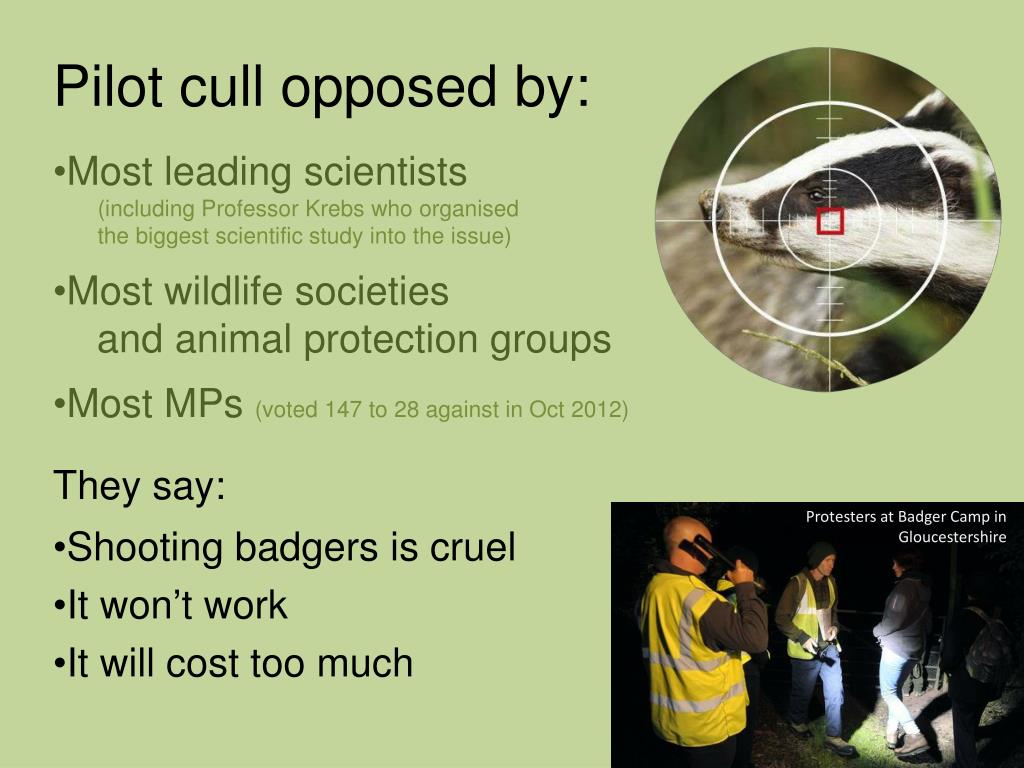 Pilot cull opposed by:

•Most leading scientists
(including Professor Krebs who organised the biggest scientific study into the issue)

•Most wildlife societies and animal protection groups

•Most MPs (voted 147 to 28 against in Oct 2012)

They say:

•Shooting badgers is cruel

•It won't work

•It will cost too much

Protesters at Badger Camp in Gloucestershire